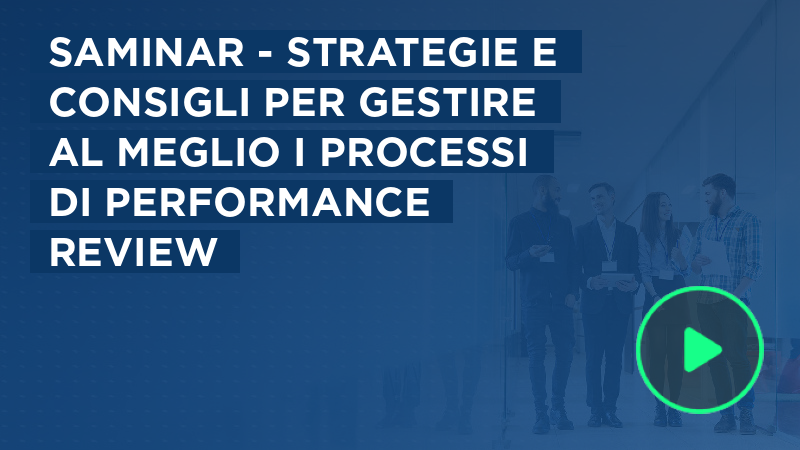 SAMINAR - STRATEGIE E CONSIGLI PER GESTIRE AL MEGLIO I PROCESSI DI PERFORMANCE REVIEW